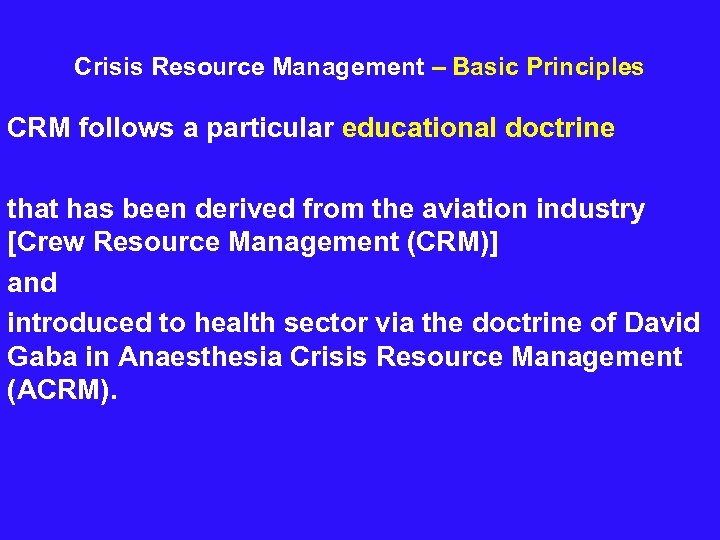 Crisis Resource Management – Basic Principles

CRM follows a particular educational doctrine

that has been derived from the aviation industry [Crew Resource Management (CRM)]

and

introduced to health sector via the doctrine of David Gaba in Anaesthesia Crisis Resource Management (ACRM).